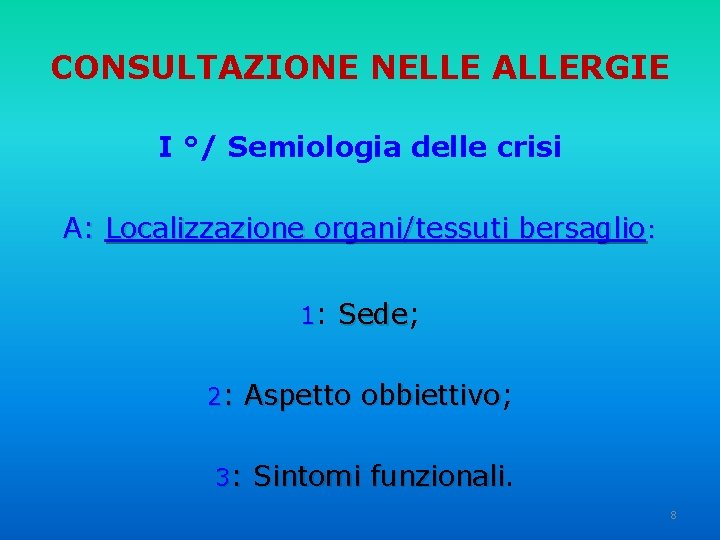 CONSULTAZIONE NELLE ALLERGIE

I °/ Semiologia delle crisi

A: Localizzazione organi/tessuti bersaglio:

1: Sede;

2: Aspetto obbiettivo;

3: Sintomi funzionali.

8